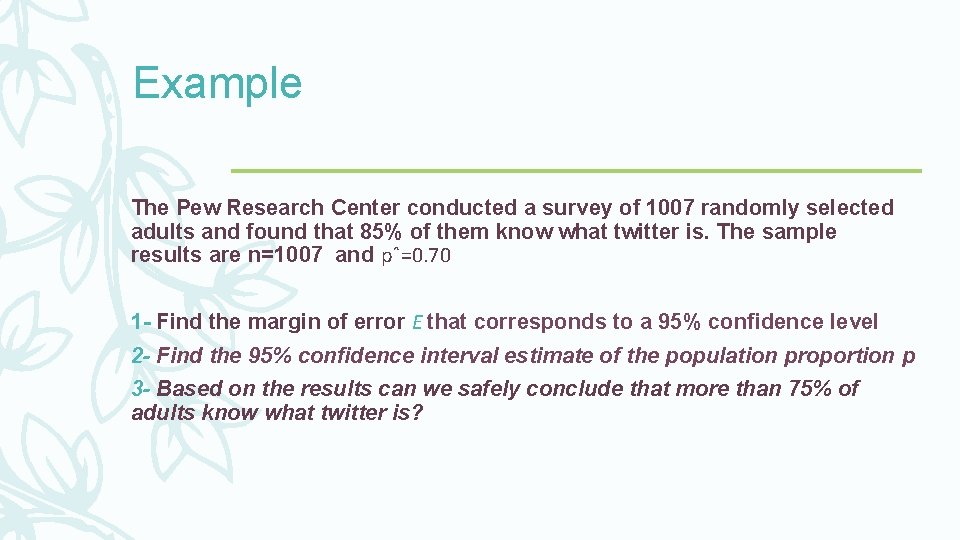 Example

The Pew Research Center conducted a survey of 1007 randomly selected adults and found that 85% of them know what twitter is. The sample results are n=1007 and pˆ=0.70

1- Find the margin of error $E$ that corresponds to a 95% confidence level

2- Find the 95% confidence interval estimate of the population proportion p

3- Based on the results can we safely conclude that more than 75% of adults know what twitter is?